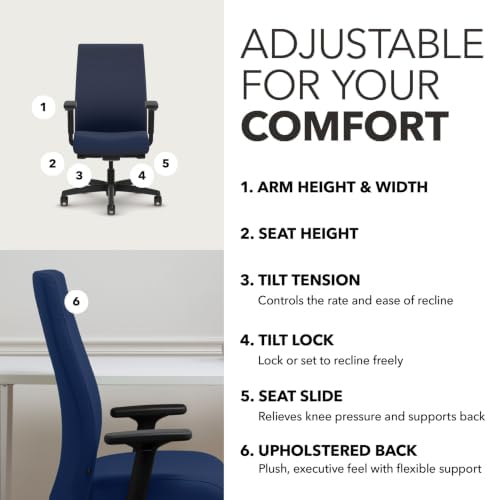 1

2

3

4

5

6

ADJUSTABLE FOR YOUR COMFORT

1. ARM HEIGHT & WIDTH

2. SEAT HEIGHT

3. TILT TENSION
Controls the rate and ease of recline

4. TILT LOCK
Lock or set to recline freely

5. SEAT SLIDE
Relieves knee pressure and supports back

6. UPHOLSTERED BACK
Plush, executive feel with flexible support